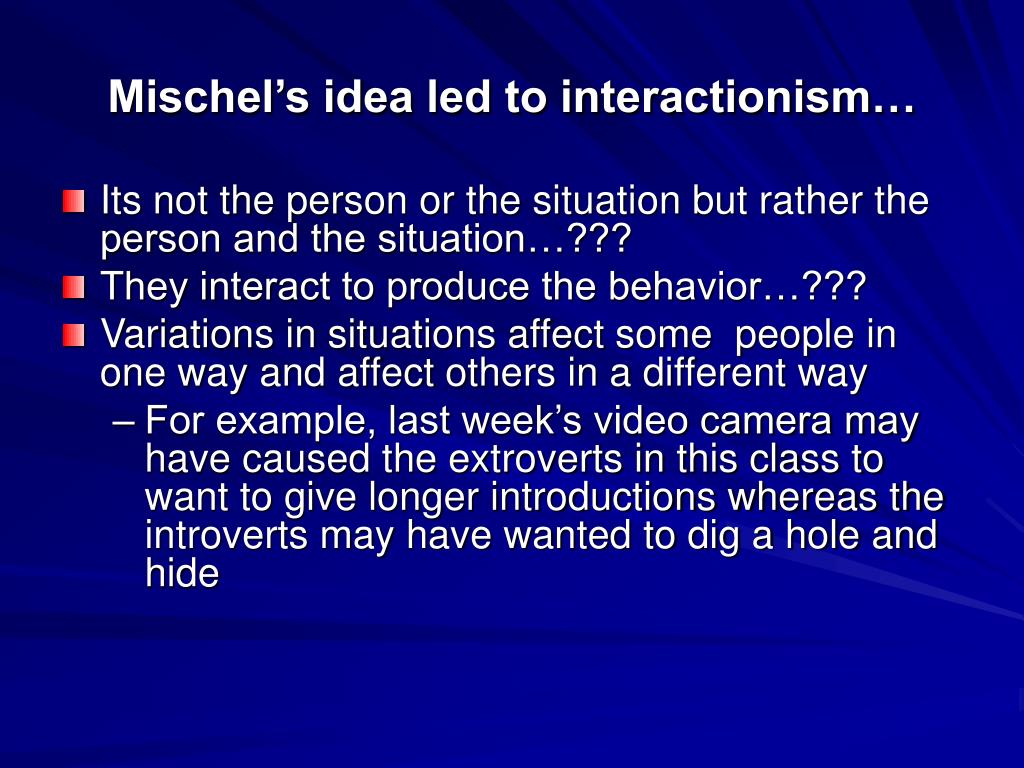 Mischel’s idea led to interactionism…

Its not the person or the situation but rather the person and the situation…???

They interact to produce the behavior…???

Variations in situations affect some people in one way and affect others in a different way

– For example, last week’s video camera may have caused the extroverts in this class to want to give longer introductions whereas the introverts may have wanted to dig a hole and hide